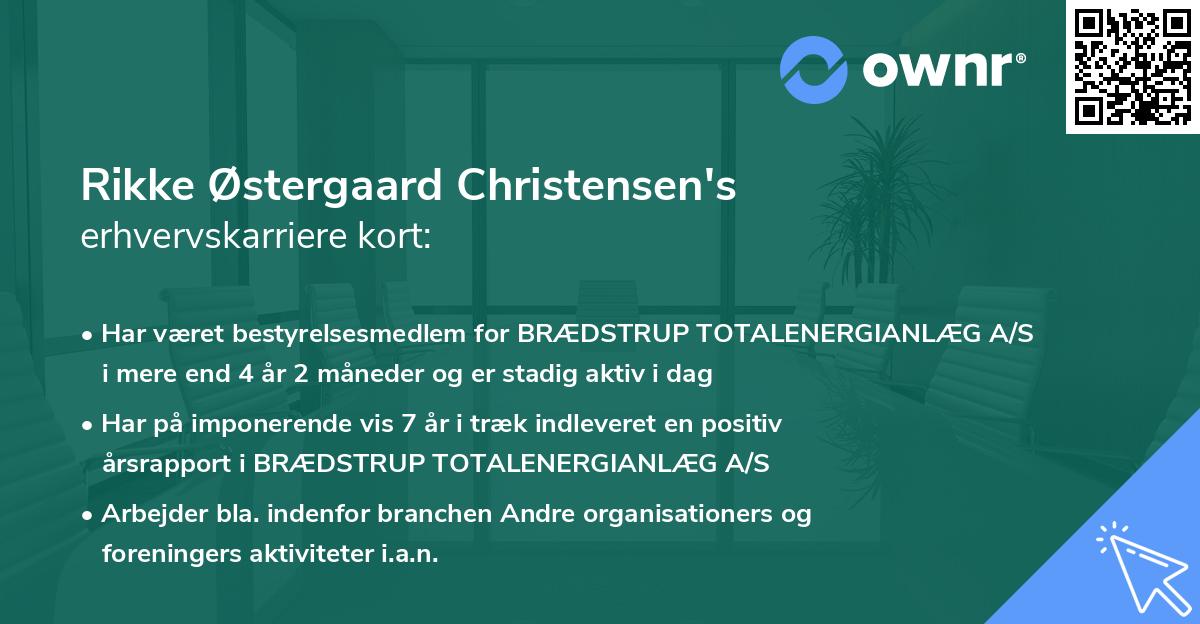 ownr®

Rikke Østergaard Christensen's
erhvervskarriere kort:

• Har været bestyrelsesmedlem for BRÆDSTRUP TOTALENERGIANLÆG A/S i mere end 4 år 2 måneder og er stadig aktiv i dag

• Har på imponerende vis 7 år i træk indleveret en positiv årsrapport i BRÆDSTRUP TOTALENERGIANLÆG A/S

• Arbejder bla. indenfor branchen Andre organisationers og foreningers aktiviteter i.a.n.